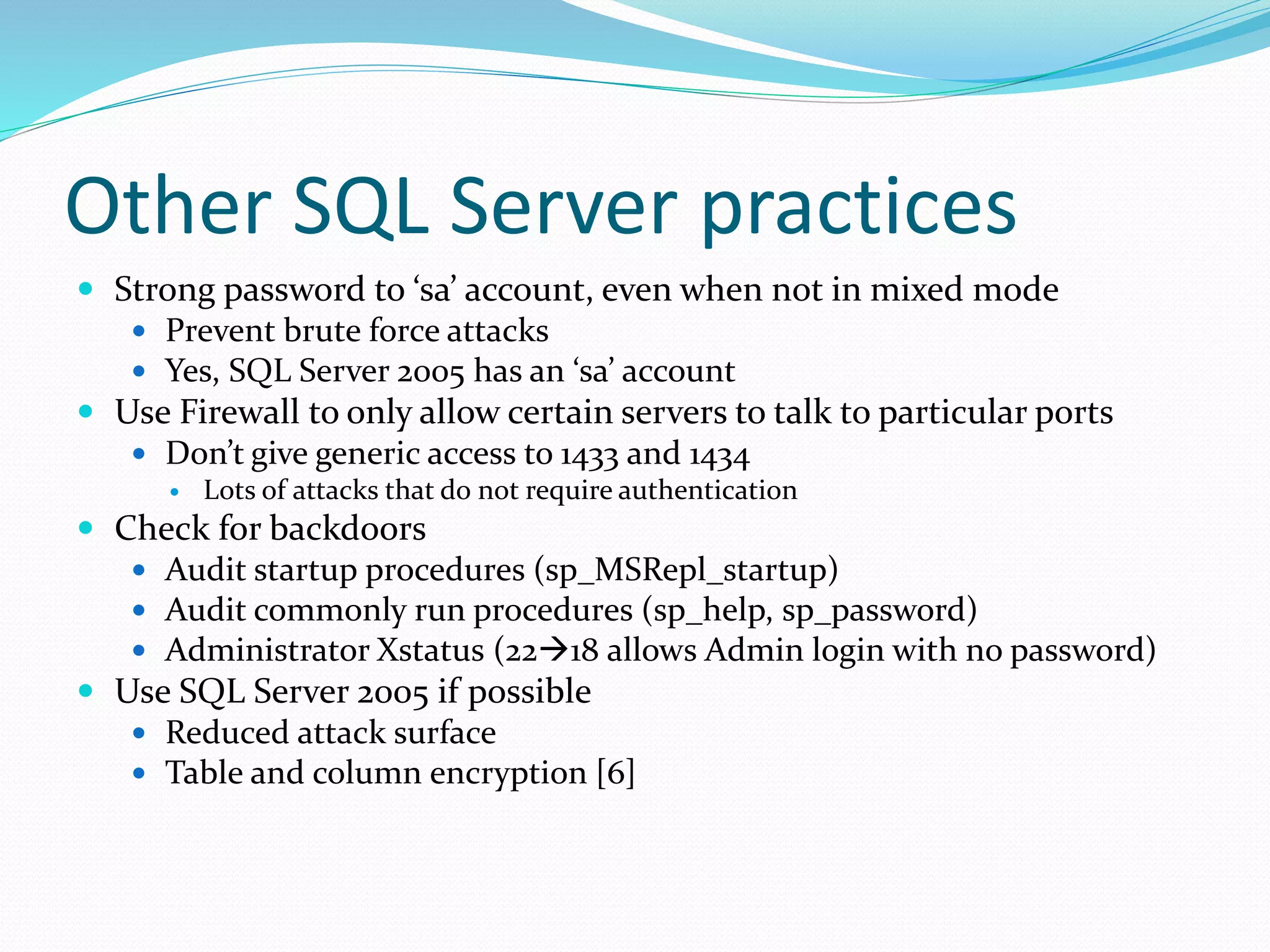 Other SQL Server practices

- Strong password to ‘sa’ account, even when not in mixed mode
  - Prevent brute force attacks
  - Yes, SQL Server 2005 has an ‘sa’ account
- Use Firewall to only allow certain servers to talk to particular ports
  - Don’t give generic access to 1433 and 1434
    - Lots of attacks that do not require authentication
- Check for backdoors
  - Audit startup procedures (sp_MSRepl_startup)
  - Audit commonly run procedures (sp_help, sp_password)
  - Administrator Xstatus (22→18 allows Admin login with no password)
- Use SQL Server 2005 if possible
  - Reduced attack surface
  - Table and column encryption [6]